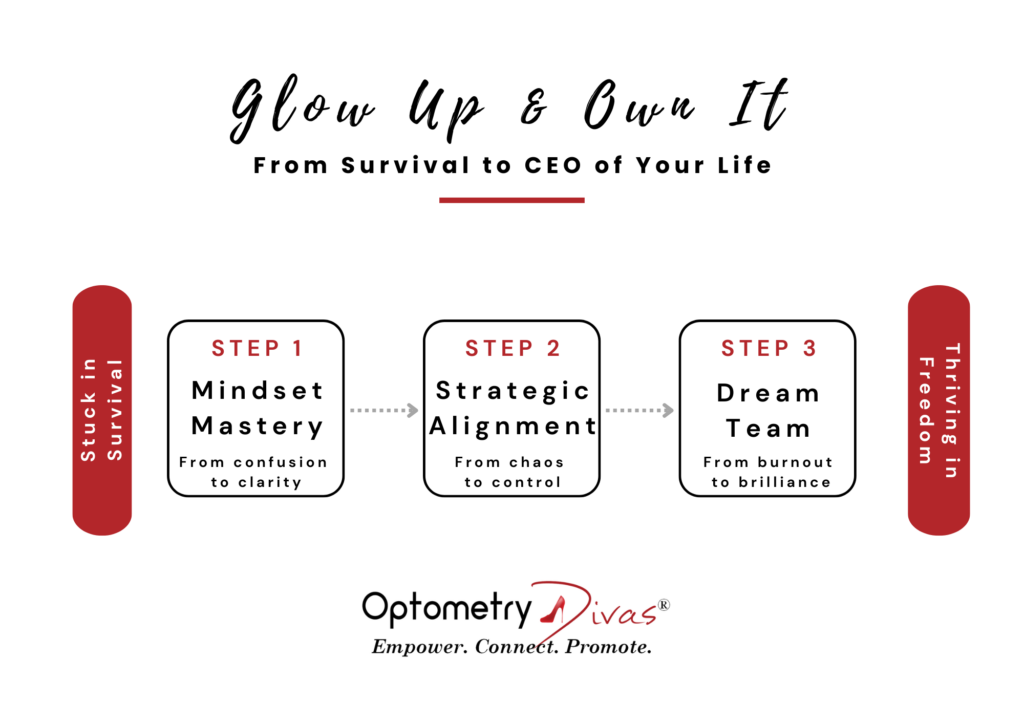 Glow Up & Own It
From Survival to CEO of Your Life

Stuck in Survival

STEP 1
Mindset Mastery
From confusion to clarity

STEP 2
Strategic Alignment
From chaos to control

STEP 3
Dream Team
From burnout to brilliance

Thriving in Freedom

Optometry Divas®
Empower. Connect. Promote.